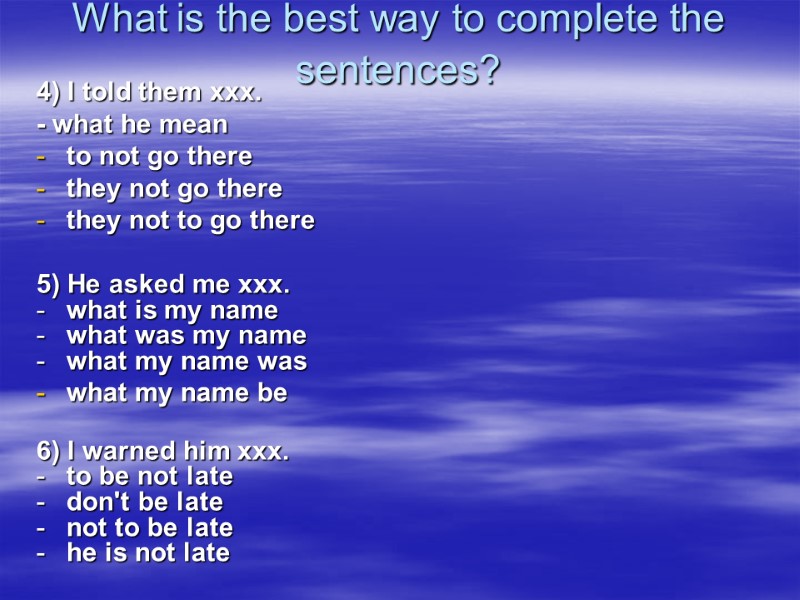 What is the best way to complete the sentences?

4) I told them xxx.
- what he mean
- to not go there
- they not go there
- they not to go there

5) He asked me xxx.
- what is my name
- what was my name
- what my name was
- what my name be

6) I warned him xxx.
- to be not late
- don't be late
- not to be late
- he is not late